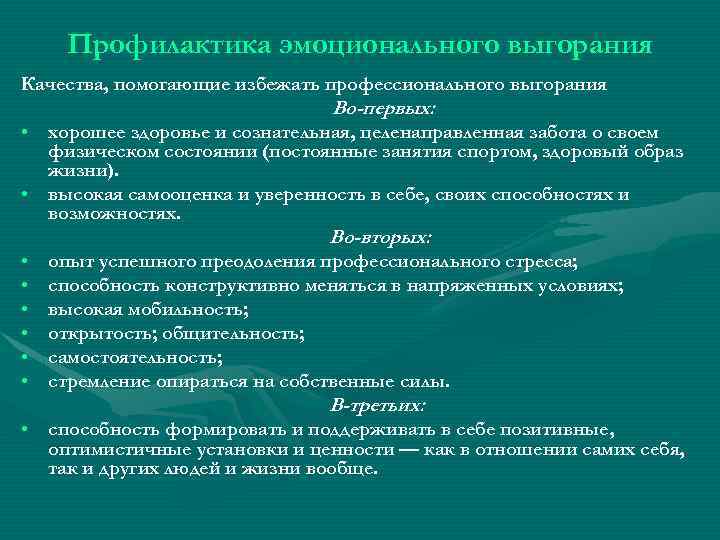 Профилактика эмоционального выгорания

Качества, помогающие избежать профессионального выгорания

Во-первых:

• хорошее здоровье и сознательная, целенаправленная забота о своем физическом состоянии (постоянные занятия спортом, здоровый образ жизни).
• высокая самооценка и уверенность в себе, своих способностях и возможностях.

Во-вторых:

• опыт успешного преодоления профессионального стресса;
• способность конструктивно меняться в напряженных условиях;
• высокая мобильность;
• открытость; общительность;
• самостоятельность;
• стремление опираться на собственные силы.

В-третьих:

• способность формировать и поддерживать в себе позитивные, оптимистичные установки и ценности — как в отношении самих себя, так и других людей и жизни вообще.